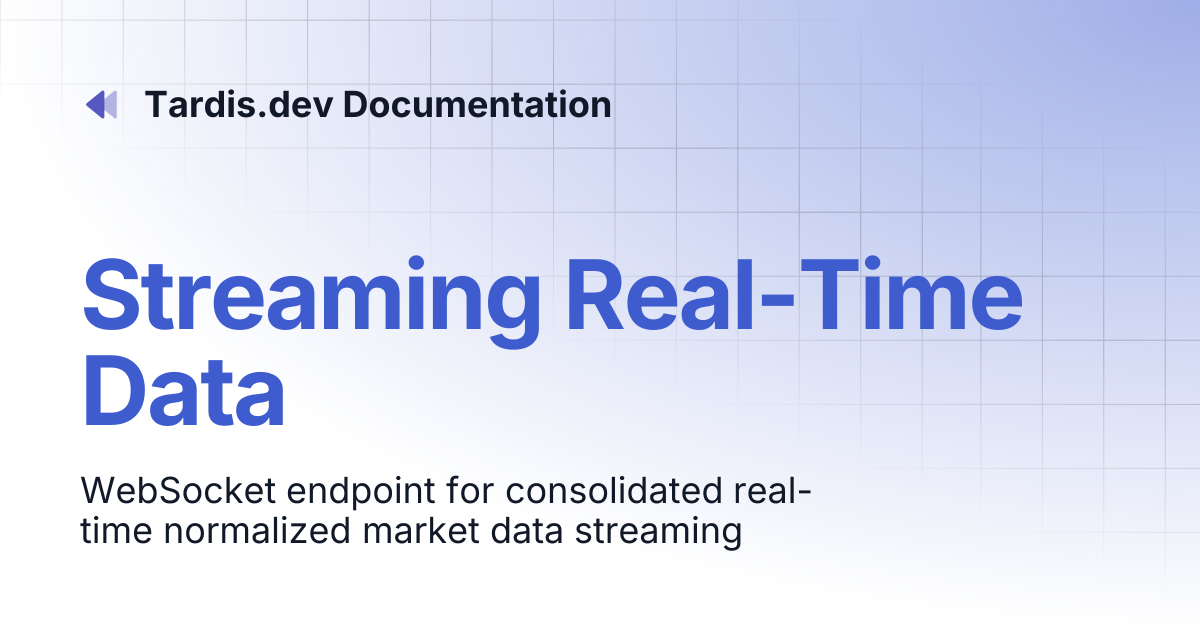 Tardis.dev Documentation

Streaming Real-Time Data

WebSocket endpoint for consolidated real-time normalized market data streaming